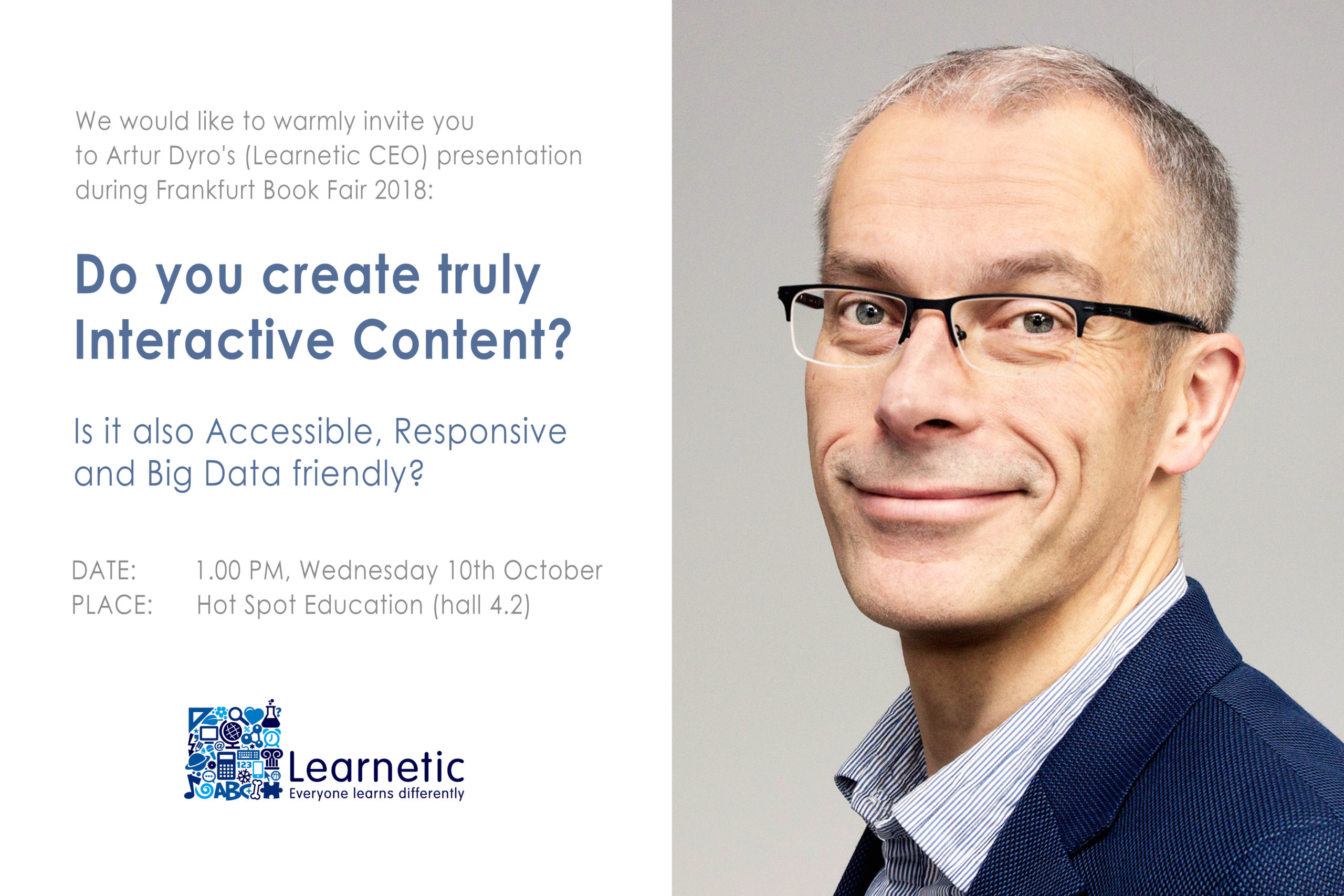 We would like to warmly invite you to Artur Dyro's (Learnetic CEO) presentation during Frankfurt Book Fair 2018:

Do you create truly Interactive Content?

Is it also Accessible, Responsive and Big Data friendly?

DATE: 1.00 PM, Wednesday 10th October
PLACE: Hot Spot Education (hall 4.2)

123
ABC
Learnetic
Everyone learns differently